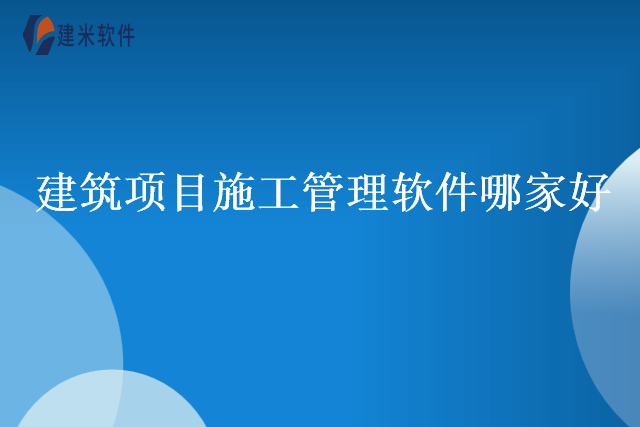 建米软件

建筑项目施工管理软件哪家好